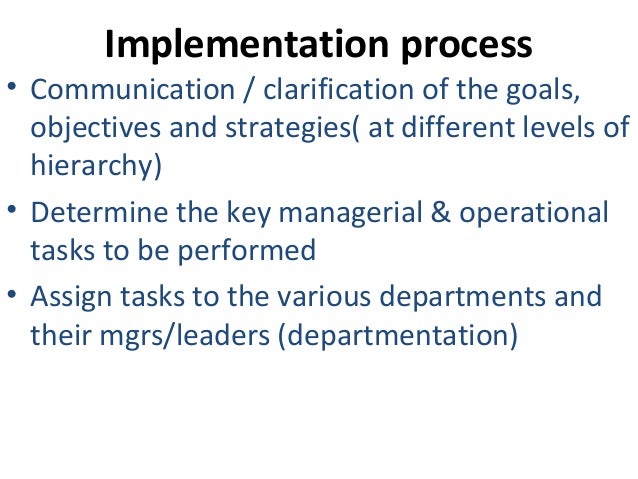 Implementation process

• Communication / clarification of the goals, objectives and strategies( at different levels of hierarchy)

• Determine the key managerial & operational tasks to be performed

• Assign tasks to the various departments and their mgrs/leaders (departmentation)